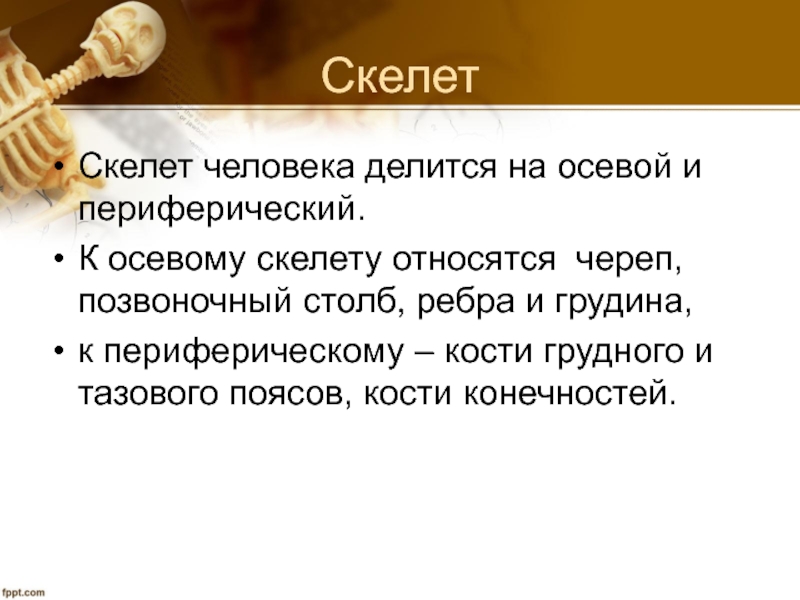 Скелет

• Скелет человека делится на осевой и периферический.
• К осевому скелету относятся череп, позвоночный столб, ребра и грудина,
• к периферическому – кости грудного и тазового поясов, кости конечностей.

fppt.com